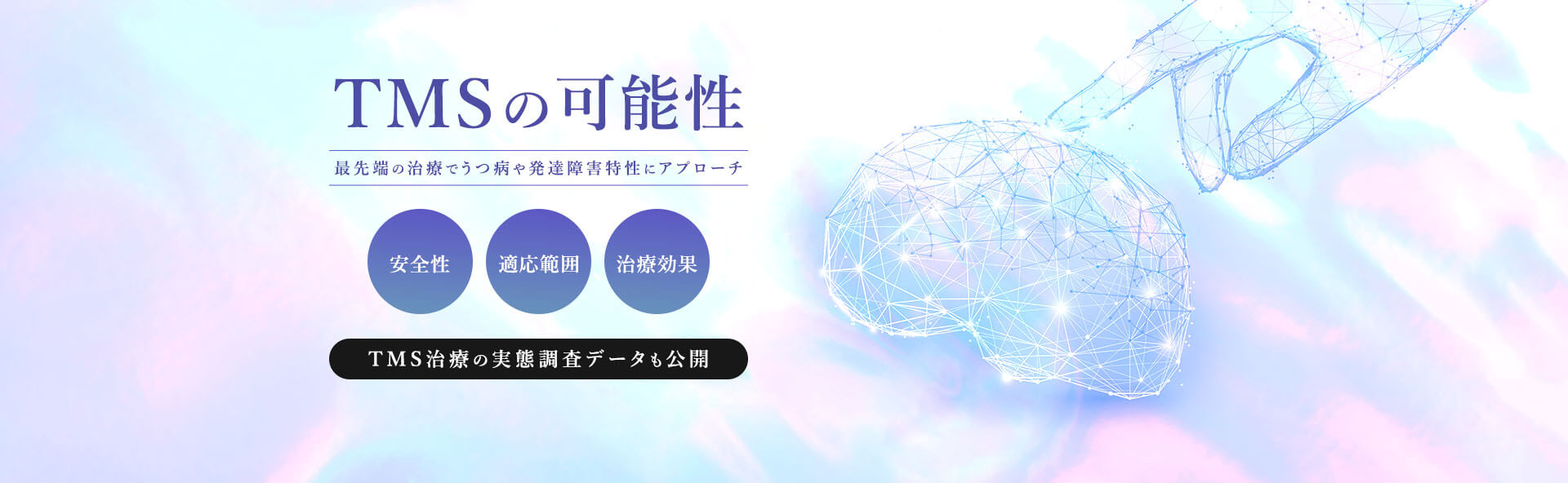 TMSの可能性

最先端の治療でうつ病や発達障害特性にアプローチ

安全性

適応範囲

治療効果

TMS治療の実態調査データも公開